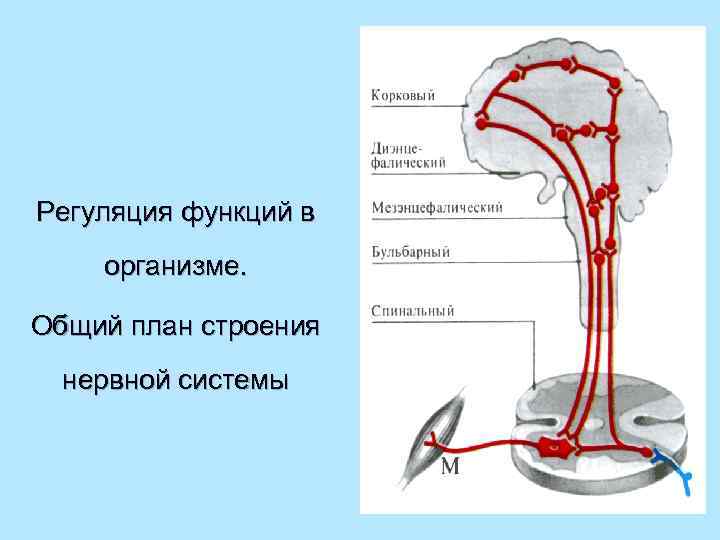 Регуляция функций в организме.

Общий план строения нервной системы

Корковый

Диэнцефалический

Мезэнцефалический

Бульбарный

Спинальный

М